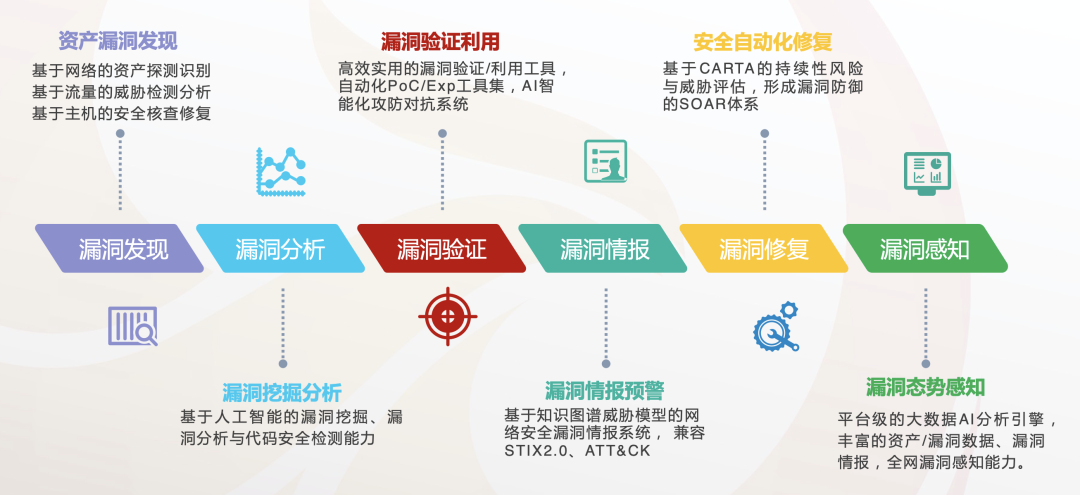 资产漏洞发现

基于网络的资产探测识别
基于流量的威胁检测分析
基于主机的安全核查修复

漏洞验证利用

高效实用的漏洞验证/利用工具，自动化PoC/Exp工具集，AI智能化攻防对抗系统

安全自动化修复

基于CARTA的持续性风险与威胁评估，形成漏洞防御的SOAR体系

漏洞发现

漏洞分析

漏洞验证

漏洞情报

漏洞修复

漏洞感知

漏洞挖掘分析

基于人工智能的漏洞挖掘、漏洞分析与代码安全检测能力

漏洞情报预警

基于知识图谱威胁模型的网络安全漏洞情报系统， 兼容STIX2.0、ATT&CK

漏洞态势感知

平台级的大数据AI分析引擎，丰富的资产/漏洞数据、漏洞情报，全网漏洞感知能力。